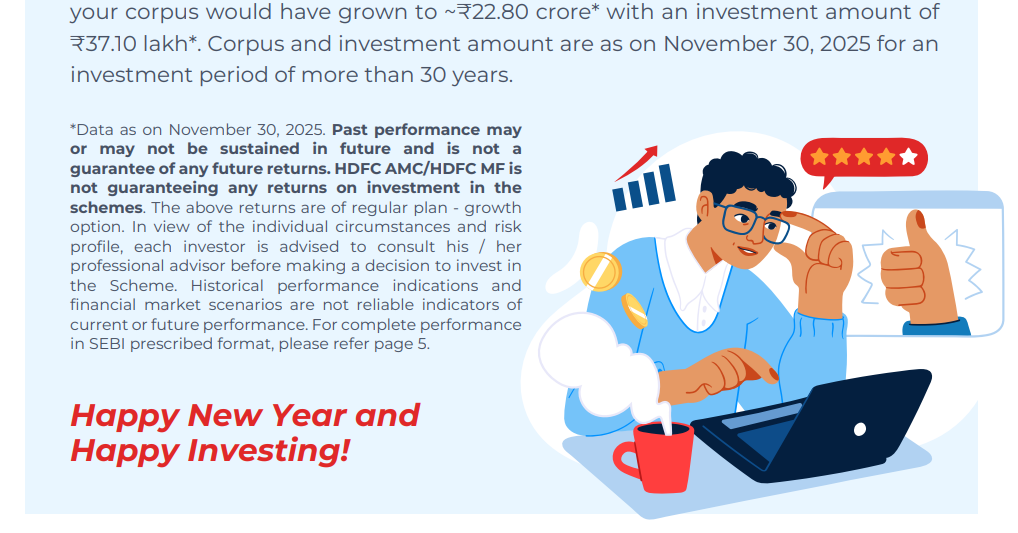 your corpus would have grown to ~₹22.80 crore* with an investment amount of ₹37.10 lakh*. Corpus and investment amount are as on November 30, 2025 for an investment period of more than 30 years.

*Data as on November 30, 2025. Past performance may or may not be sustained in future and is not a guarantee of any future returns. HDFC AMC/HDFC MF is not guaranteeing any returns on investment in the schemes. The above returns are of regular plan - growth option. In view of the individual circumstances and risk profile, each investor is advised to consult his / her professional advisor before making a decision to invest in the Scheme. Historical performance indications and financial market scenarios are not reliable indicators of current or future performance. For complete performance in SEBI prescribed format, please refer page 5.

Happy New Year and Happy Investing!